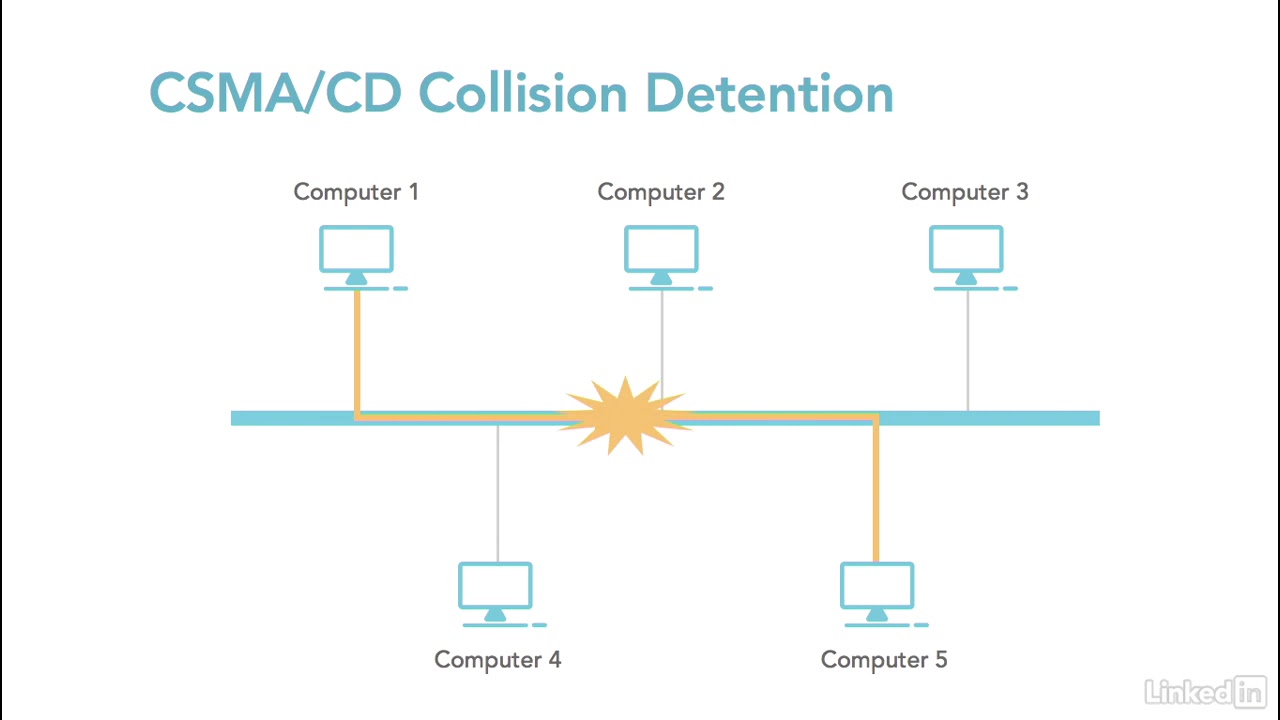 CSMA/CD Collision Detention

Computer 1

Computer 2

Computer 3

Computer 4

Computer 5

LinkedIn